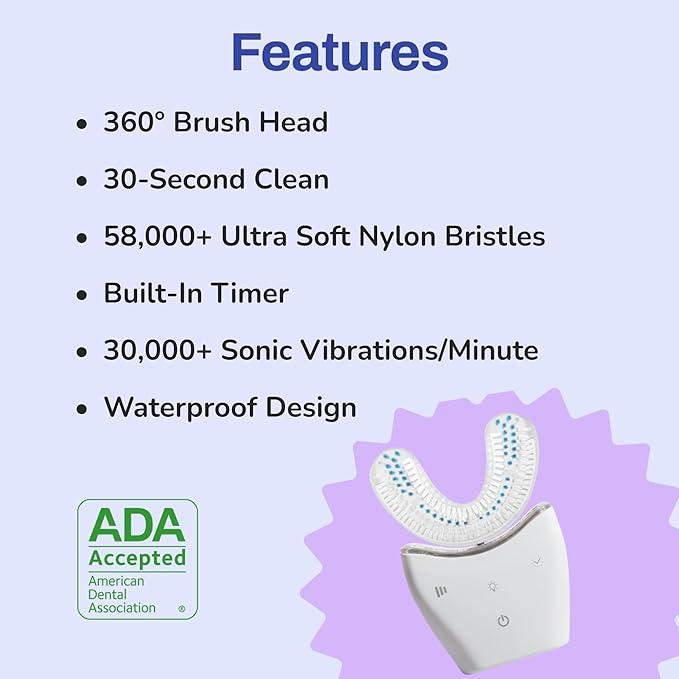 Features

• 360° Brush Head
• 30-Second Clean
• 58,000+ Ultra Soft Nylon Bristles
• Built-In Timer
• 30,000+ Sonic Vibrations/Minute
• Waterproof Design

ADA Accepted American Dental Association ®